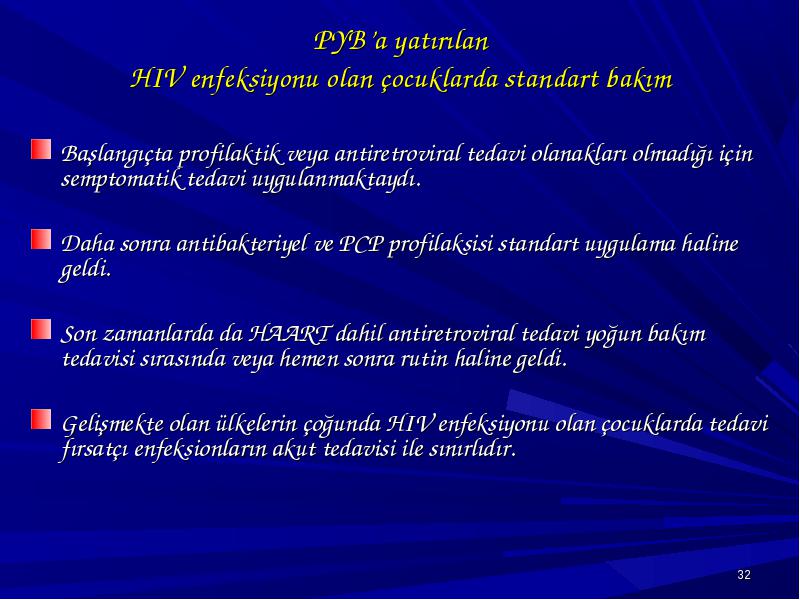 PYB'a yatırılan
HIV enfeksiyonu olan çocuklarda standart bakım

Başlangıçta profilaktik veya antiretroviral tedavi olanakları olmadığı için semptomatik tedavi uygulanmaktaydı.

Daha sonra antibakteriyel ve PCP profilaksisi standart uygulama haline geldi.

Son zamanlarda da HAART dahil antiretroviral tedavi yoğun bakım tedavisi sırasında veya hemen sonra rutin haline geldi.

Gelişmekte olan ülkelerin çoğunda HIV enfeksiyonu olan çocuklarda tedavi fırsatçı enfeksionların akut tedavisi ile sınırlıdır.

32